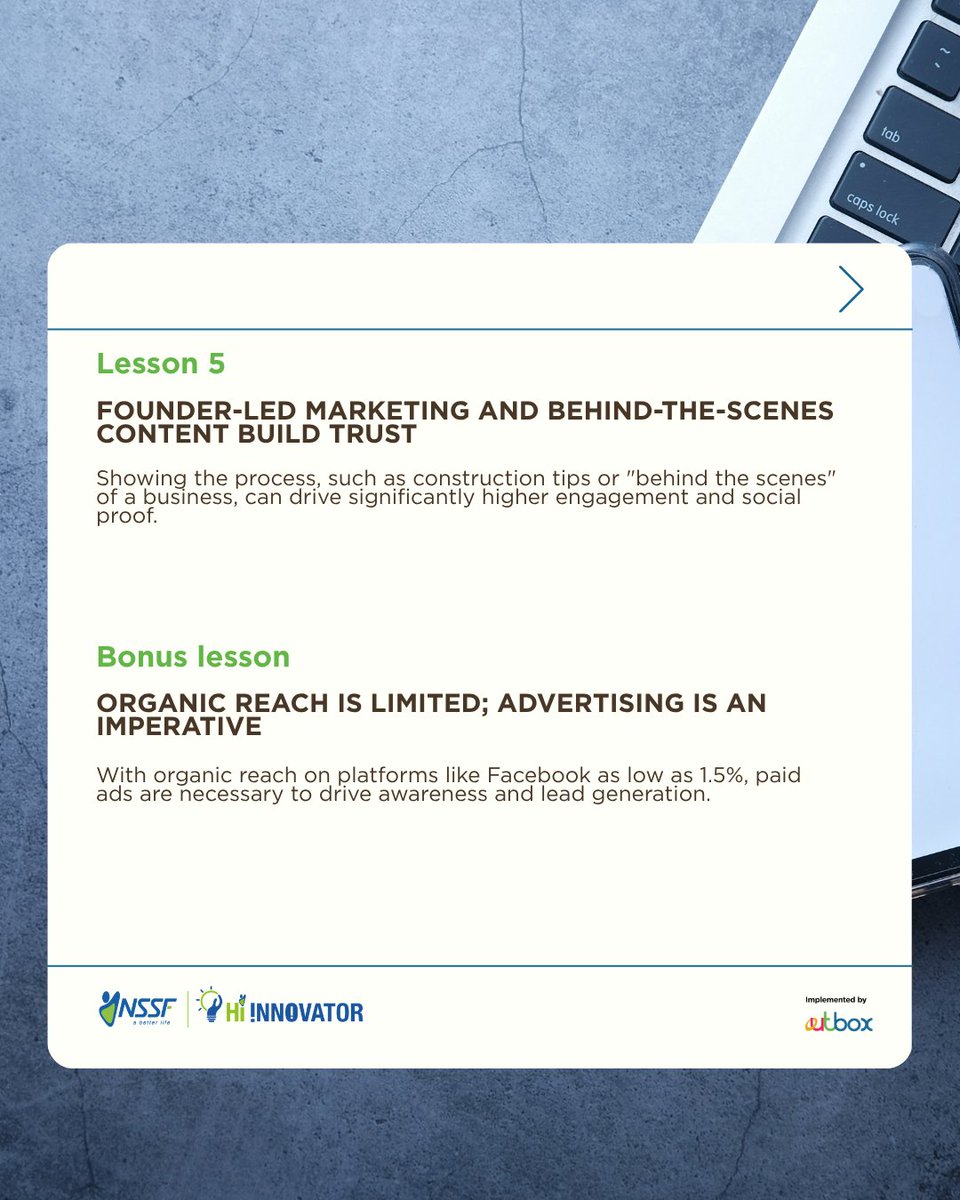 tab

caps lock

Lesson 5

FOUNDER-LED MARKETING AND BEHIND-THE-SCENES CONTENT BUILD TRUST

Showing the process, such as construction tips or "behind the scenes" of a business, can drive significantly higher engagement and social proof.

Bonus lesson

ORGANIC REACH IS LIMITED; ADVERTISING IS AN IMPERATIVE

With organic reach on platforms like Facebook as low as 1.5%, paid ads are necessary to drive awareness and lead generation.

NSSF a better life

Hi INNOVATOR

Implemented by

outbox